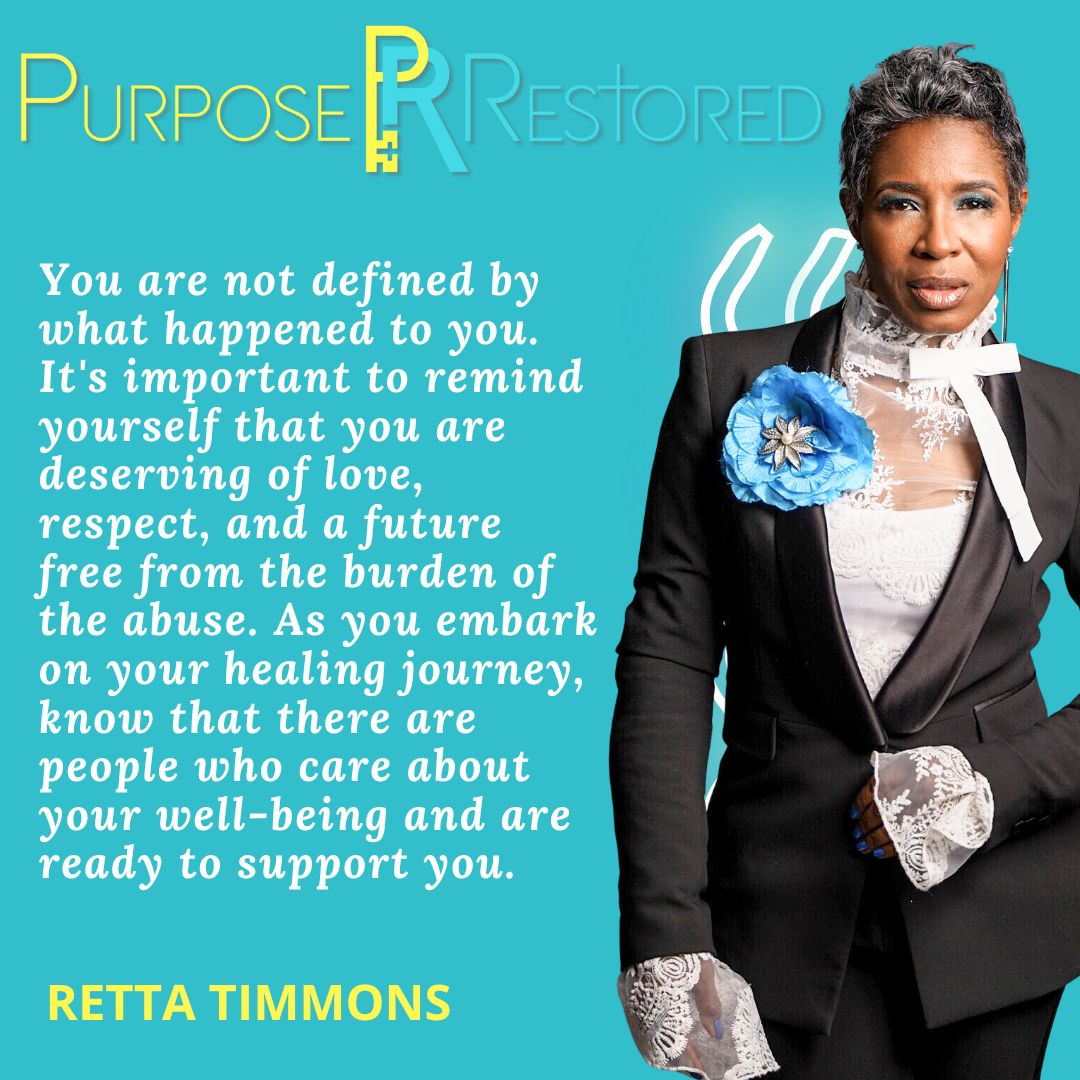 PURPOSE PR RESTORED

You are not defined by what happened to you. It's important to remind yourself that you are deserving of love, respect, and a future free from the burden of the abuse. As you embark on your healing journey, know that there are people who care about your well-being and are ready to support you.

RETTA TIMMONS